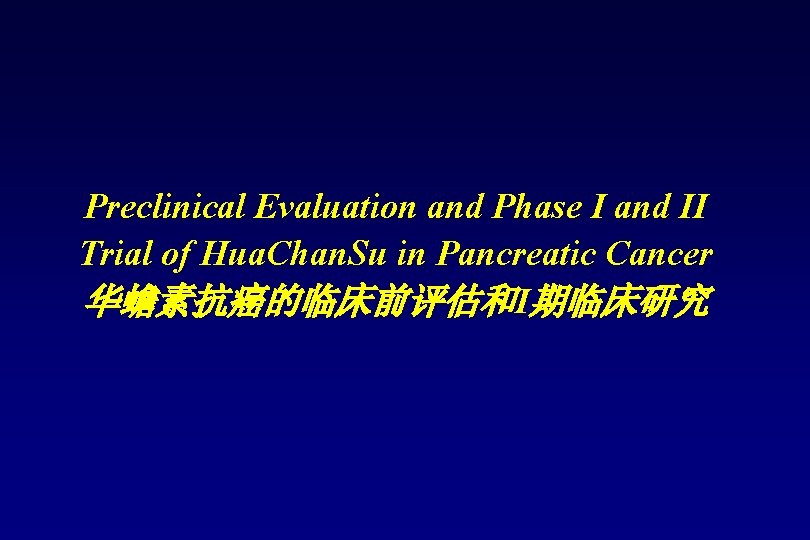 Preclinical Evaluation and Phase I and II Trial of HuaChanSu in Pancreatic Cancer
华蟾素抗癌的临床前评估和I期临床研究